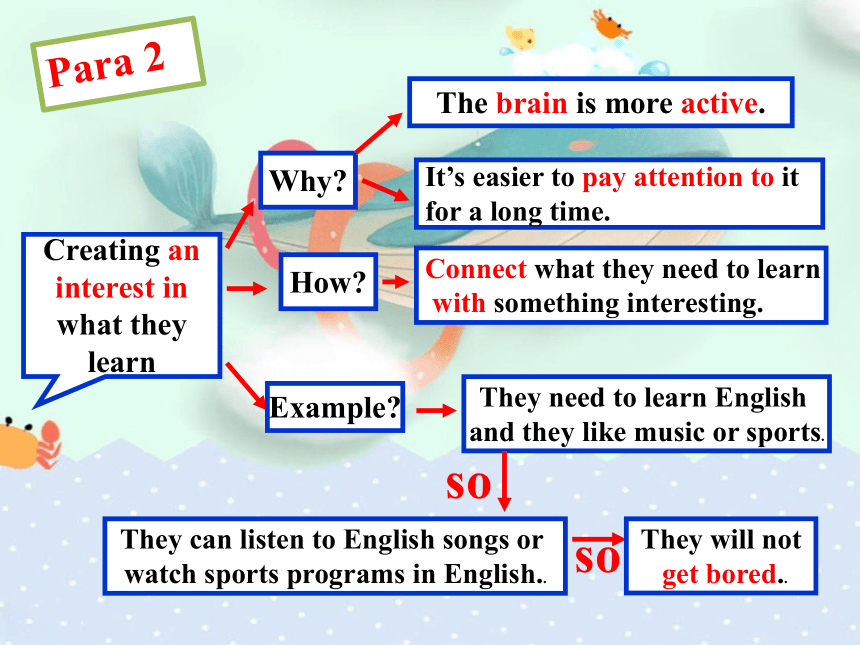 Para 2

Creating an interest in what they learn

Why?

The brain is more active.

It's easier to pay attention to it for a long time.

How?

Connect what they need to learn with something interesting.

Example?

They need to learn English and they like music or sports.

so

They can listen to English songs or watch sports programs in English..

so

They will not get bored..